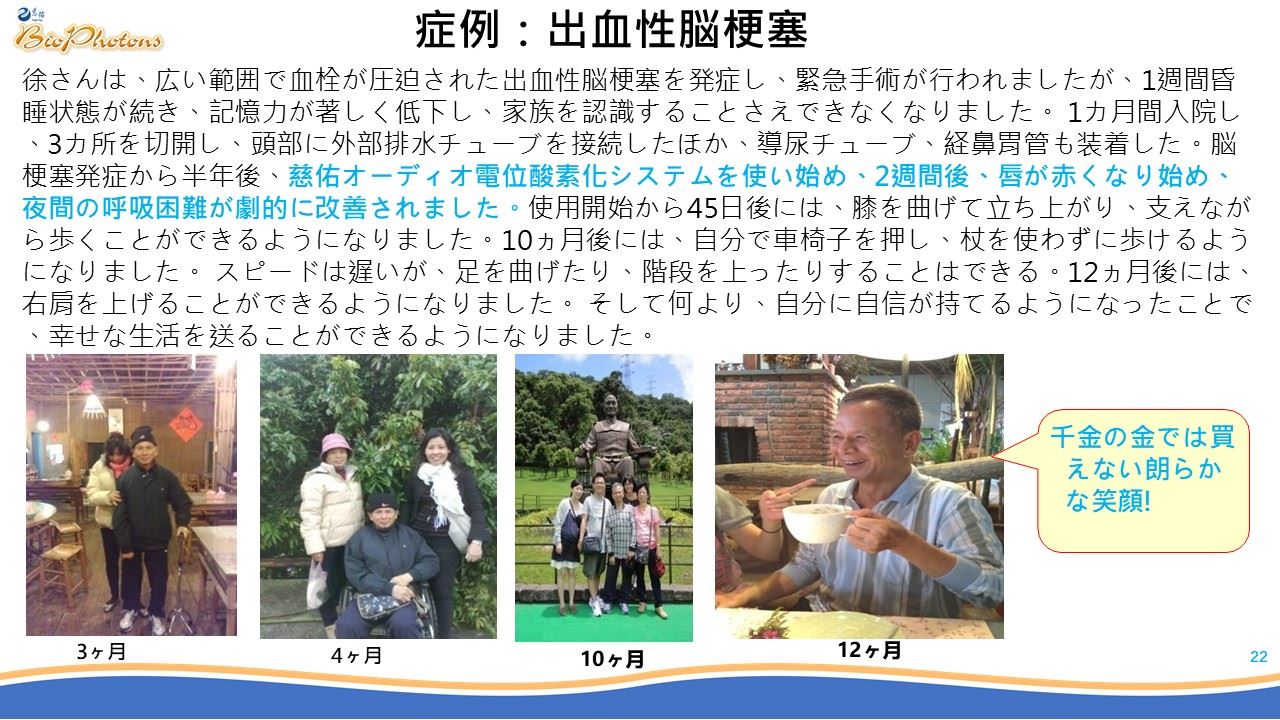 BioPhotons

症例：出血性脳梗塞

徐さんは、広い範囲で血栓が圧迫された出血性脳梗塞を発症し、緊急手術が行われましたが、1週間昏睡状態が続き、記憶力が著しく低下し、家族を認識することさえできなくなりました。 1カ月間入院し、3カ所を切開し、頭部に外部排水チューブを接続したほか、導尿チューブ、経鼻胃管も装着した。脳梗塞発症から半年後、慈佑オーディオ電位酸素化システムを使い始め、2週間後、唇が赤くなり始め、夜間の呼吸困難が劇的に改善されました。使用開始から45日後には、膝を曲げて立ち上がり、支えながら歩くことができるようになりました。10ヵ月後には、自分で車椅子を押し、杖を使わずに歩けるようになりました。 スピードは遅いが、足を曲げたり、階段を上ったりすることはできる。12ヵ月後には、右肩を上げることができるようになりました。 そして何より、自分に自信が持てるようになったことで、幸せな生活を送ることができるようになりました。

千金の金では買えない朗らかな笑顔!

3ヶ月

4ヶ月

10ヶ月

12ヶ月

22